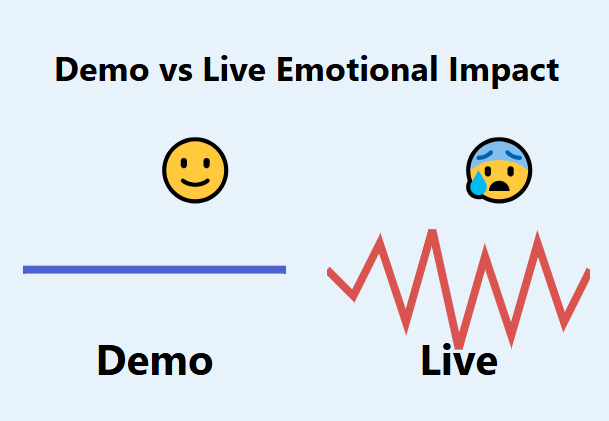 Demo vs Live Emotional Impact

🙂

😰

Demo

Live